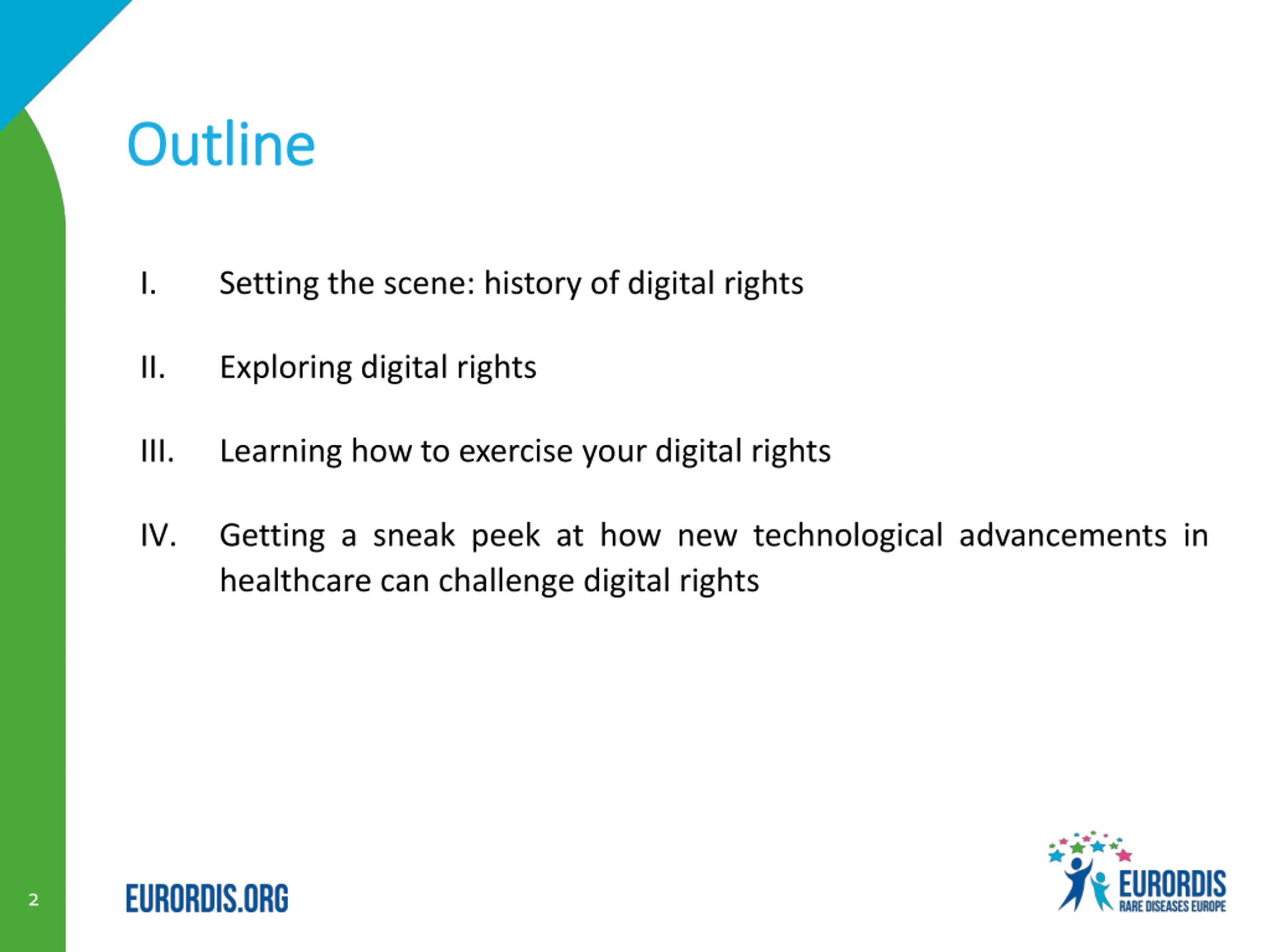 Outline

I. Setting the scene: history of digital rights

II. Exploring digital rights

III. Learning how to exercise your digital rights

IV. Getting a sneak peek at how new technological advancements in healthcare can challenge digital rights

2

EURORDIS.ORG

EURORDIS
RARE DISEASES EUROPE